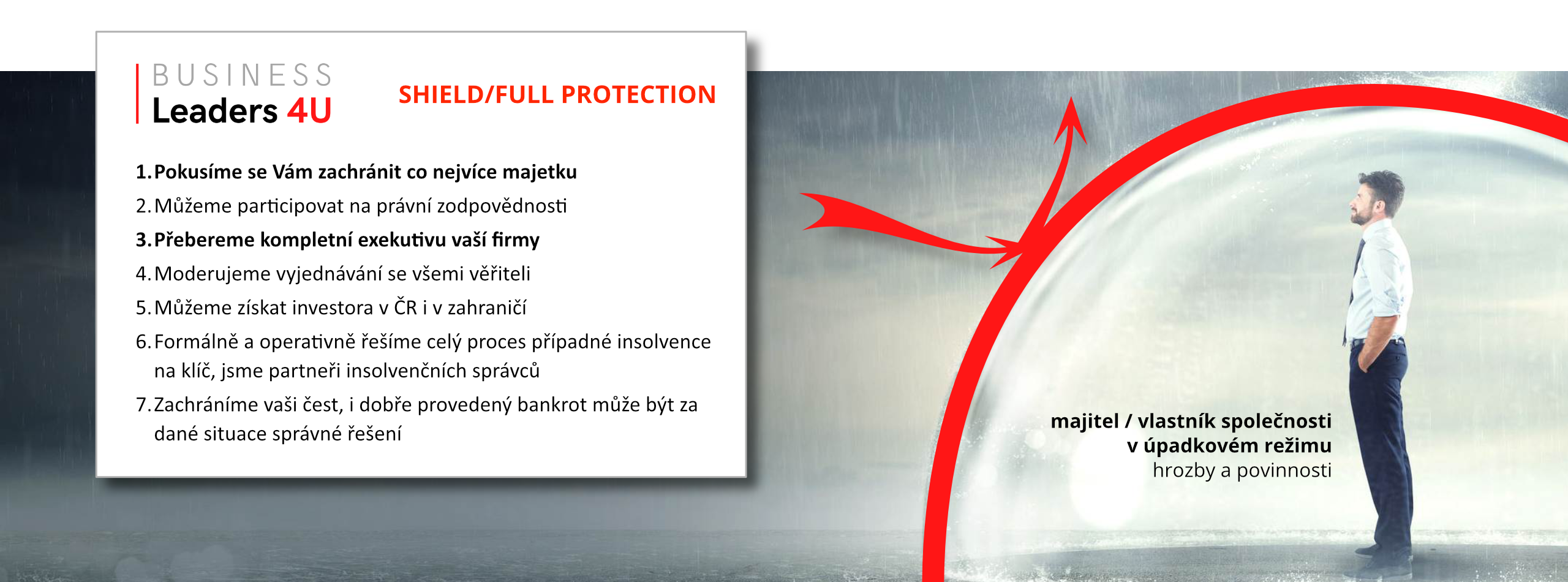 BUSINESS
Leaders 4U

SHIELD/FULL PROTECTION

1. Pokusíme se Vám zachránit co nejvíce majetku
2. Můžeme participovat na právní zodpovědnosti
3. Přebereme kompletní exekutivu vaší firmy
4. Moderujeme vyjednávání se všemi věřiteli
5. Můžeme získat investora v ČR i v zahraničí
6. Formálně a operativně řešíme celý proces případné insolvence na klíč, jsme partneři insolvenčních správců
7. Zachráníme vaši čest, i dobře provedený bankrot může být za dané situace správné řešení

majitel / vlastník společnosti
v úpadkovém režimu
hrozby a povinnosti